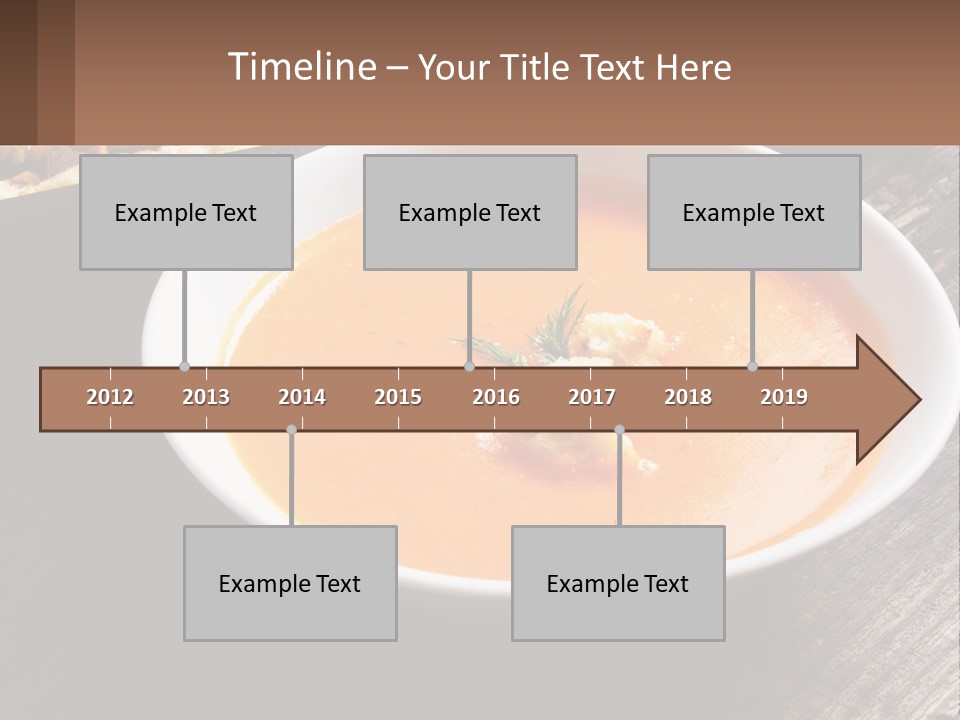 Timeline – Your Title Text Here

Example Text

Example Text

Example Text

2012 2013 2014 2015 2016 2017 2018 2019

Example Text

Example Text